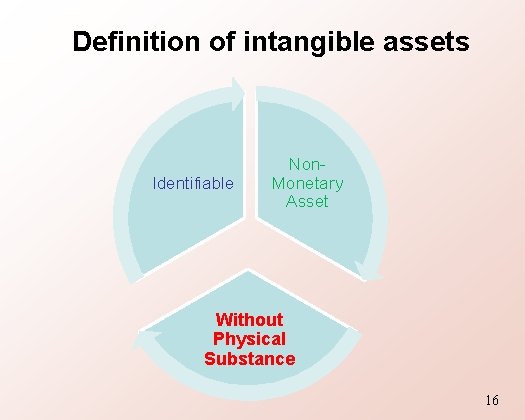 Definition of intangible assets

Identifiable

Non-Monetary Asset

Without Physical Substance

16